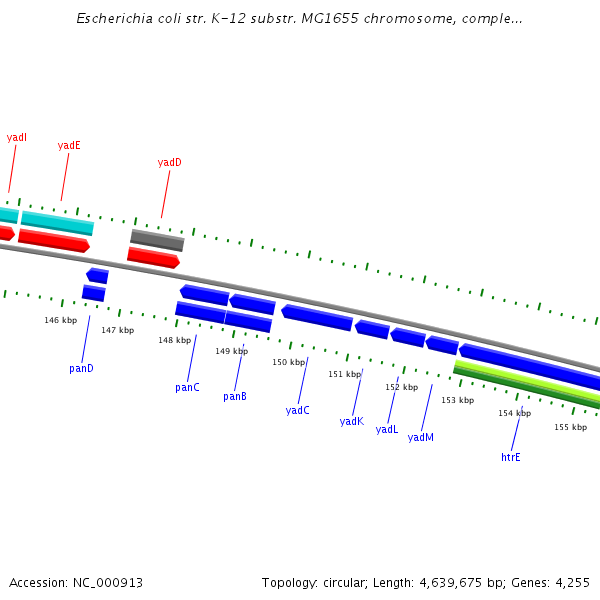 Escherichia coli str. K-12 substr. MG1655 chromosome, comple...

yadI
yadE
yadD

146 kbp
147 kbp
148 kbp
149 kbp
150 kbp
151 kbp
152 kbp
153 kbp
154 kbp
155 kbp

panD
panC
panB
yadC
yadK
yadL
yadM
htrE

Accession: NC_000913
Topology: circular; Length: 4,639,675 bp; Genes: 4,255